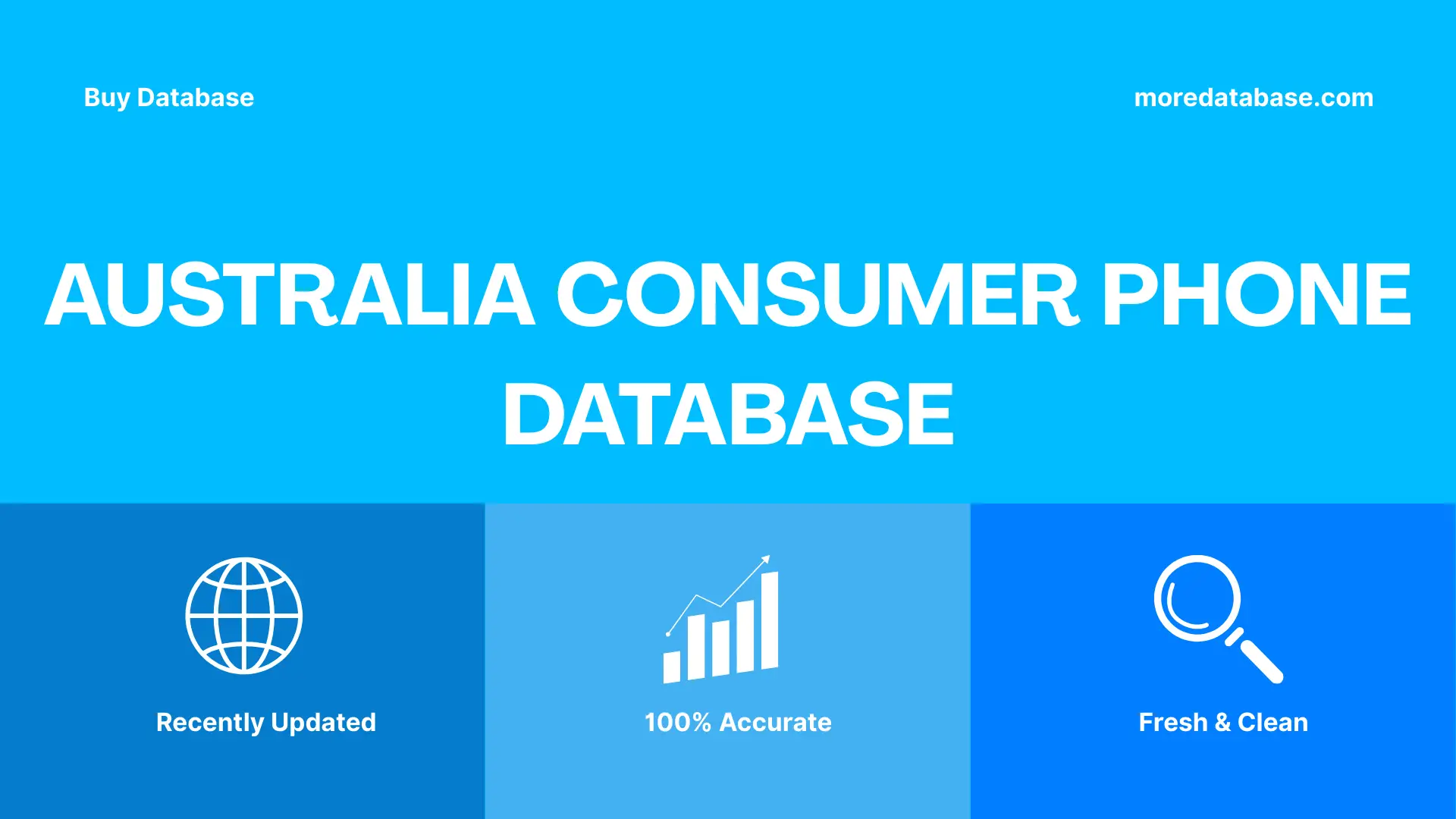 Buy Database

moredatabase.com

AUSTRALIA CONSUMER PHONE DATABASE

Recently Updated

100% Accurate

Fresh & Clean